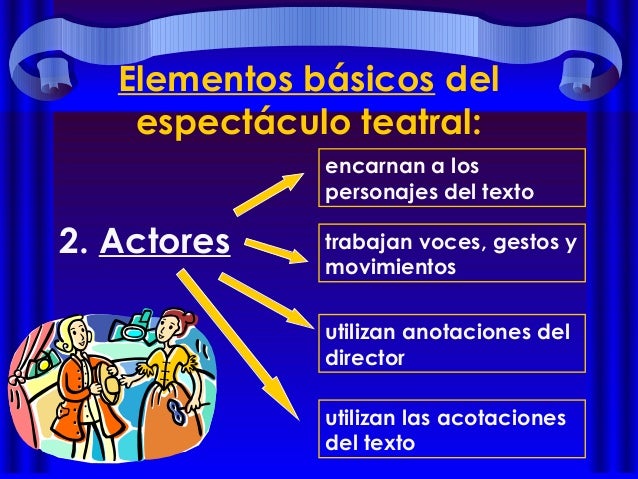 Elementos básicos del espectáculo teatral:

2. Actores

encarnan a los personajes del texto

trabajan voces, gestos y movimientos

utilizan anotaciones del director

utilizan las acotaciones del texto